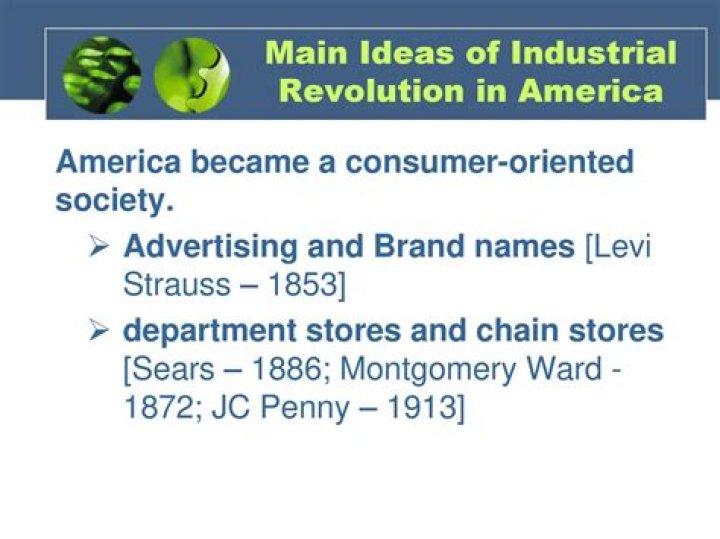 Main Ideas of Industrial Revolution in America

America became a consumer-oriented society.

➢ Advertising and Brand names [Levi Strauss – 1853]

➢ department stores and chain stores [Sears – 1886; Montgomery Ward - 1872; JC Penny – 1913]